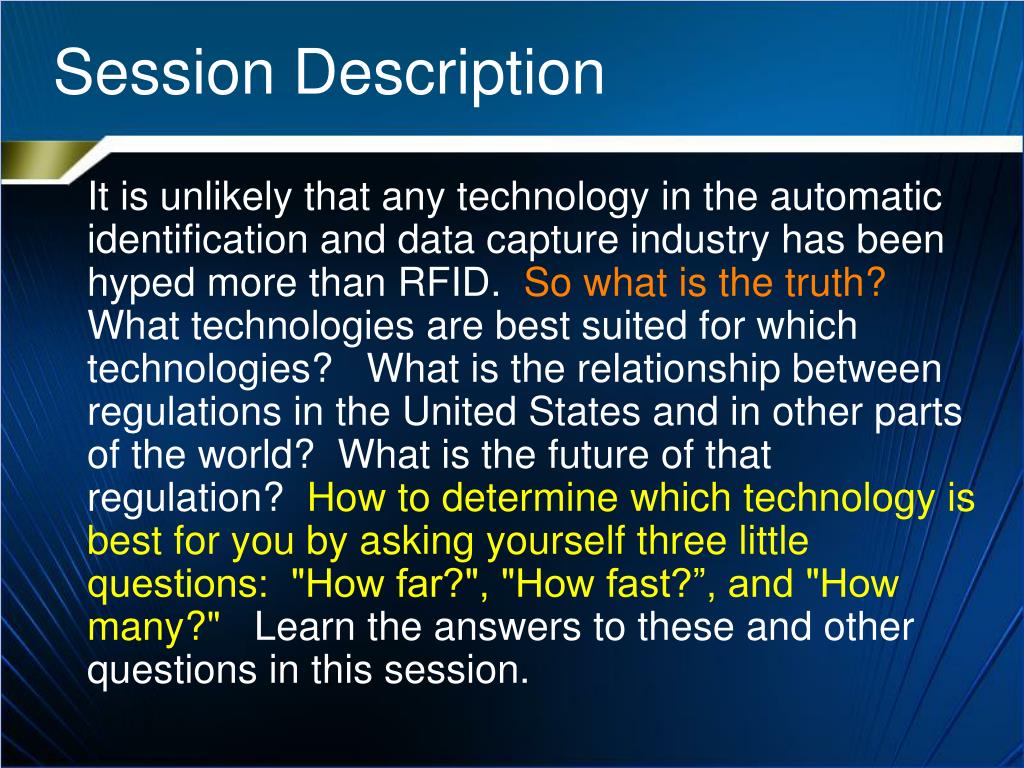 Session Description

It is unlikely that any technology in the automatic identification and data capture industry has been hyped more than RFID. So what is the truth? What technologies are best suited for which technologies? What is the relationship between regulations in the United States and in other parts of the world? What is the future of that regulation? How to determine which technology is best for you by asking yourself three little questions: "How far?", "How fast?”, and "How many?" Learn the answers to these and other questions in this session.